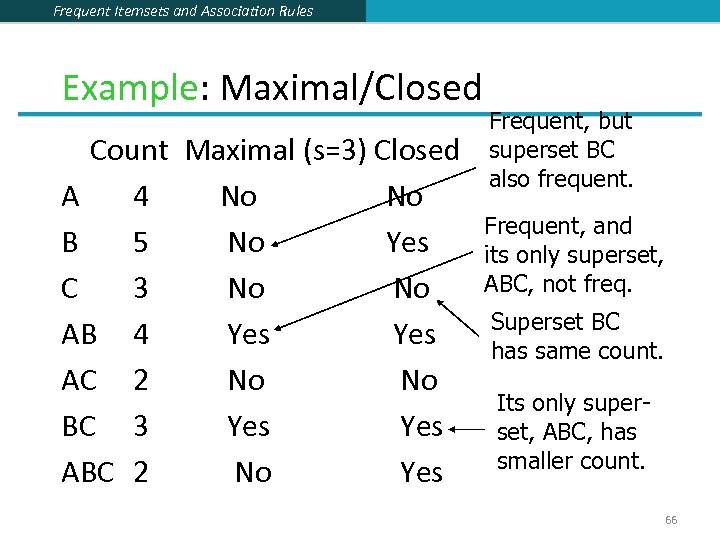 Frequent Itemsets and Association Rules

Example: Maximal/Closed

| | Count | Maximal (s=3) | Closed |
|---|---|---|---|
| A | 4 | No | No |
| B | 5 | No | Yes |
| C | 3 | No | No |
| AB | 4 | Yes | Yes |
| AC | 2 | No | No |
| BC | 3 | Yes | Yes |
| ABC | 2 | No | Yes |

Frequent, but superset BC also frequent.

Frequent, and its only superset, ABC, not freq.

Superset BC has same count.

Its only superset, ABC, has smaller count.

66